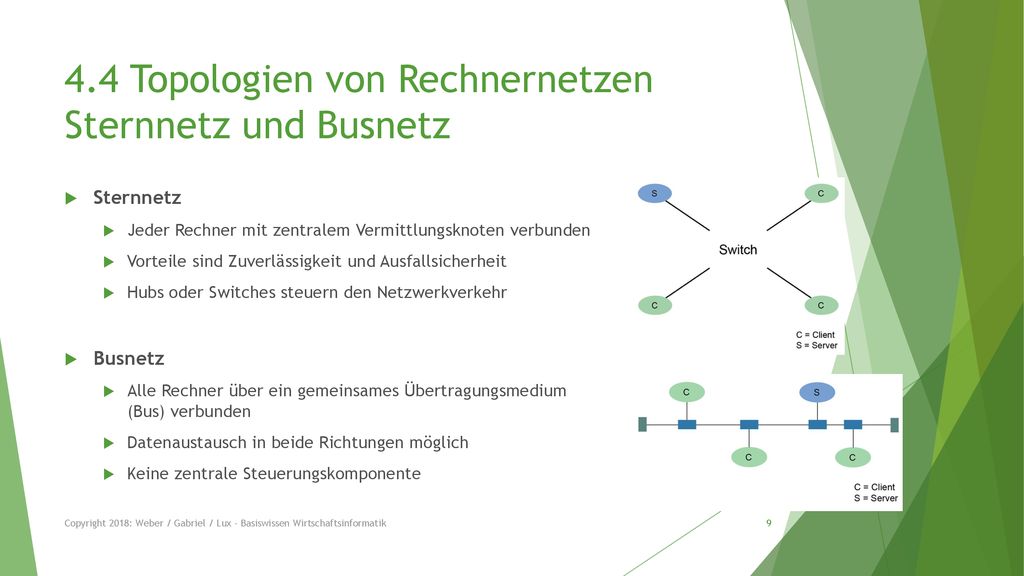 4.4 Topologien von Rechnernetzen
Sternnetz und Busnetz

Sternnetz

Jeder Rechner mit zentralem Vermittlungsknoten verbunden

Vorteile sind Zuverlässigkeit und Ausfallsicherheit

Hubs oder Switches steuern den Netzwerkverkehr

Busnetz

Alle Rechner über ein gemeinsames Übertragungsmedium (Bus) verbunden

Datenaustausch in beide Richtungen möglich

Keine zentrale Steuerungskomponente

S
C
Switch
C
C
C = Client
S = Server

C
S
C
C
C = Client
S = Server

Copyright 2018: Weber / Gabriel / Lux - Basiswissen Wirtschaftsinformatik

9